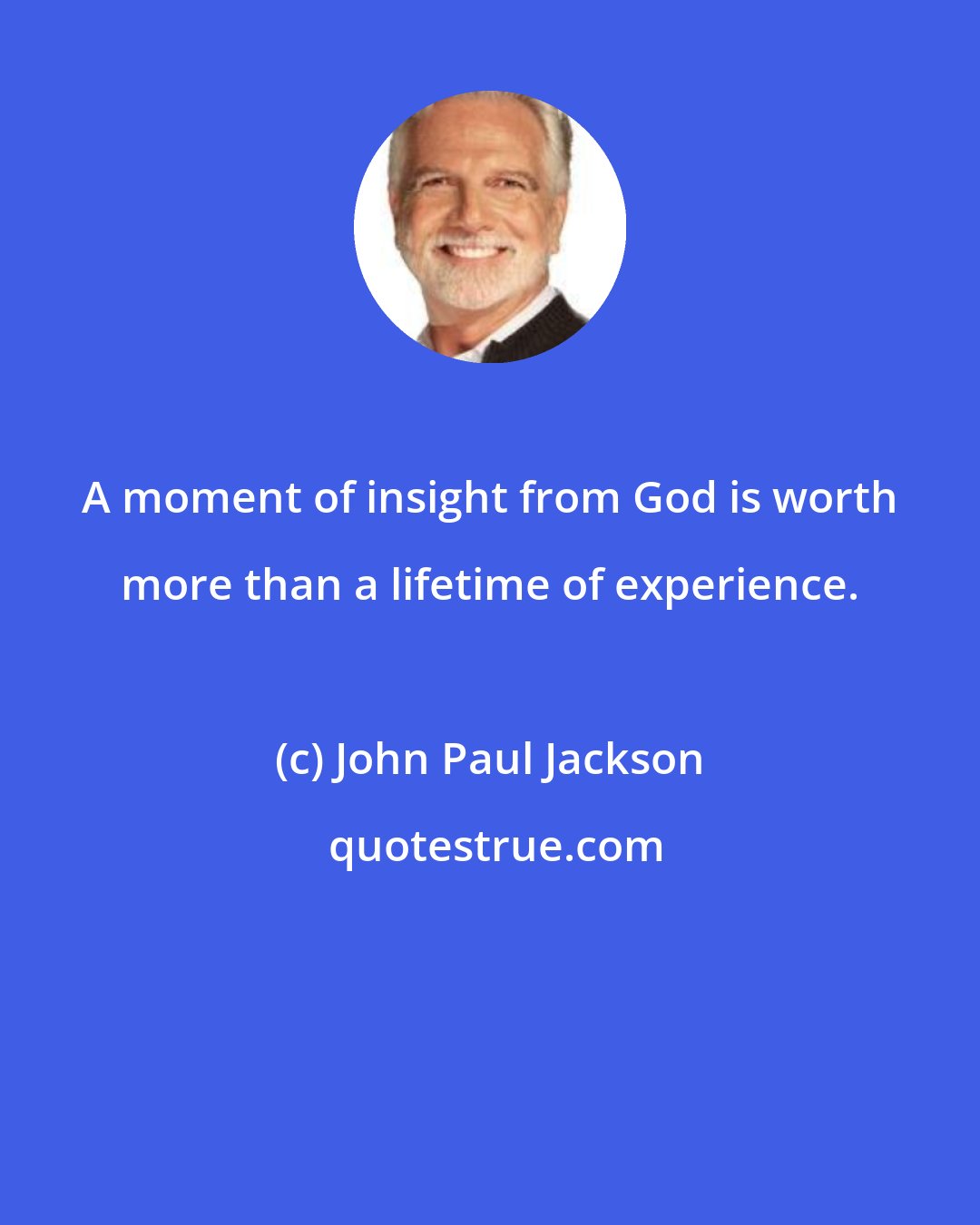 A moment of insight from God is worth more than a lifetime of experience.

(c) John Paul Jackson

quotestrue.com